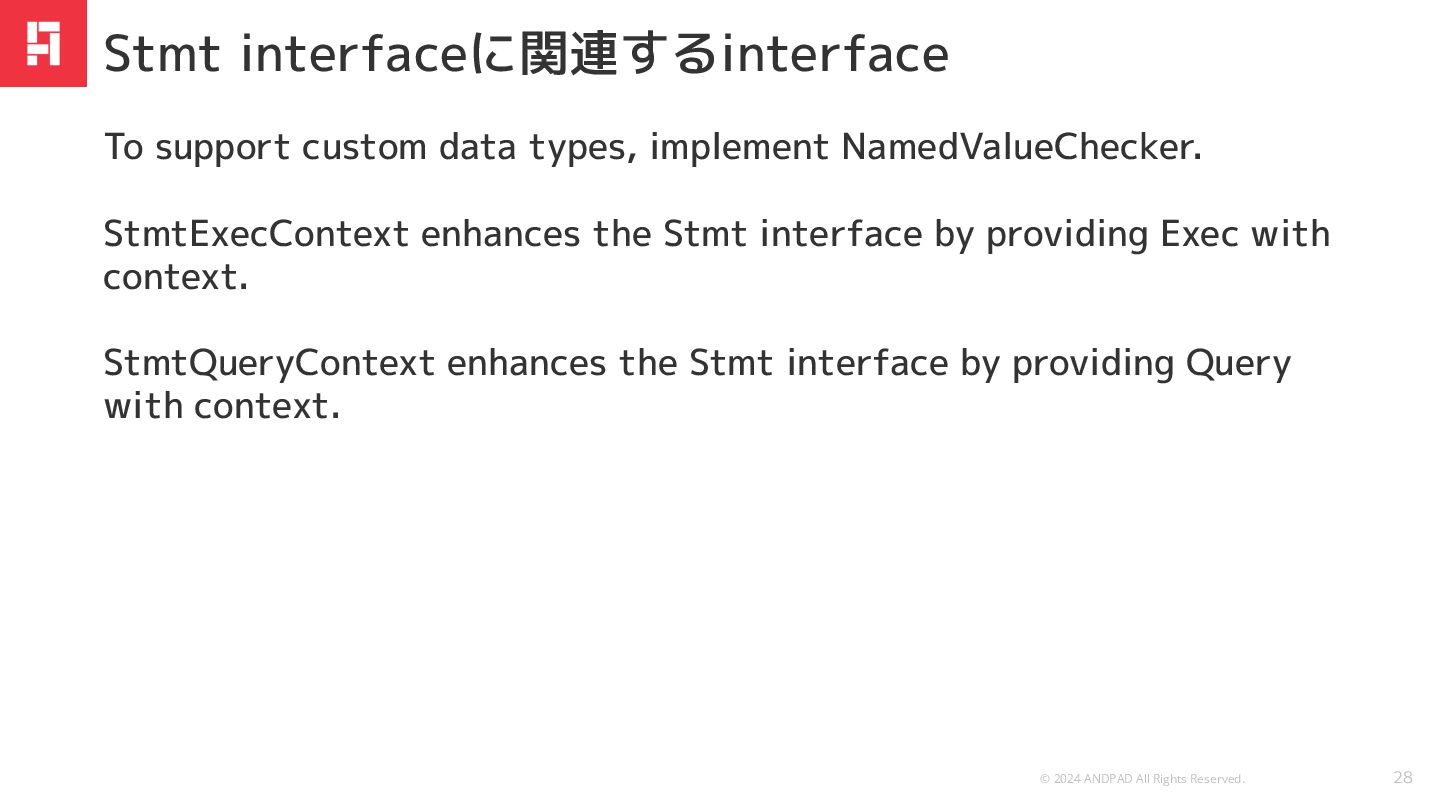 Stmt interfaceに関連するinterface

To support custom data types, implement NamedValueChecker.

StmtExecContext enhances the Stmt interface by providing Exec with context.

StmtQueryContext enhances the Stmt interface by providing Query with context.

© 2024 ANDPAD All Rights Reserved.

28